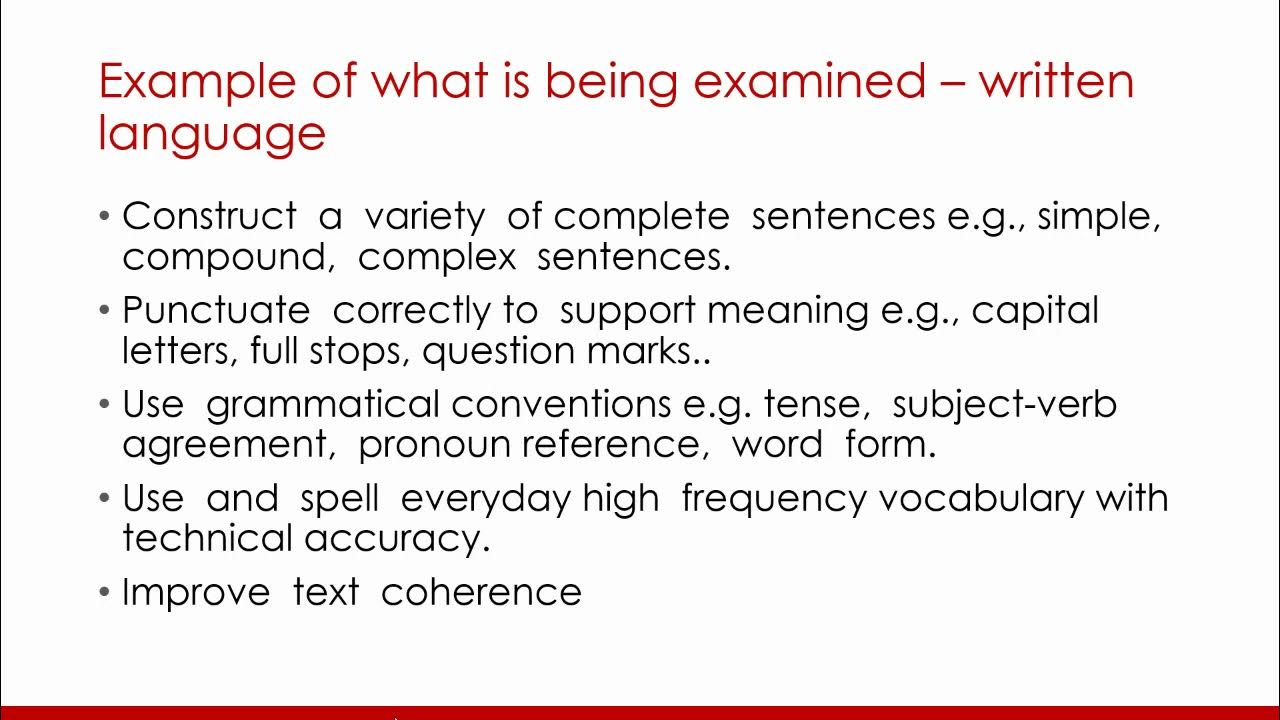 Example of what is being examined – written language

• Construct a variety of complete sentences e.g., simple, compound, complex sentences.

• Punctuate correctly to support meaning e.g., capital letters, full stops, question marks..

• Use grammatical conventions e.g. tense, subject-verb agreement, pronoun reference, word form.

• Use and spell everyday high frequency vocabulary with technical accuracy.

• Improve text coherence